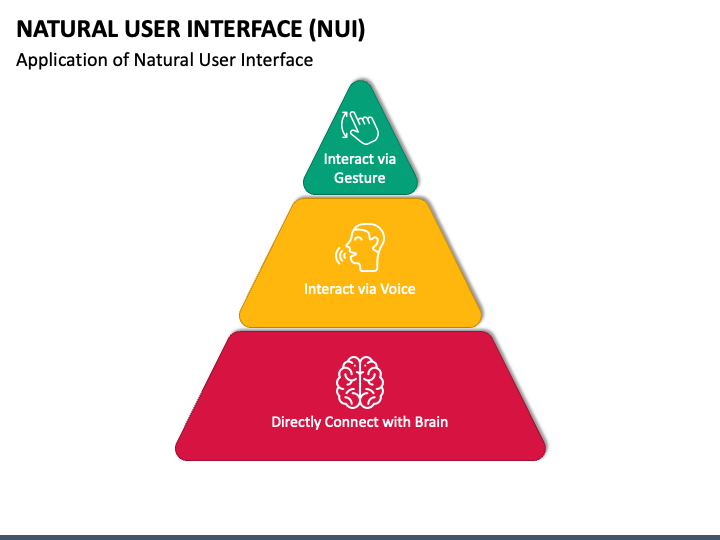 NATURAL USER INTERFACE (NUI)
Application of Natural User Interface

Interact via Gesture

Interact via Voice

Directly Connect with Brain